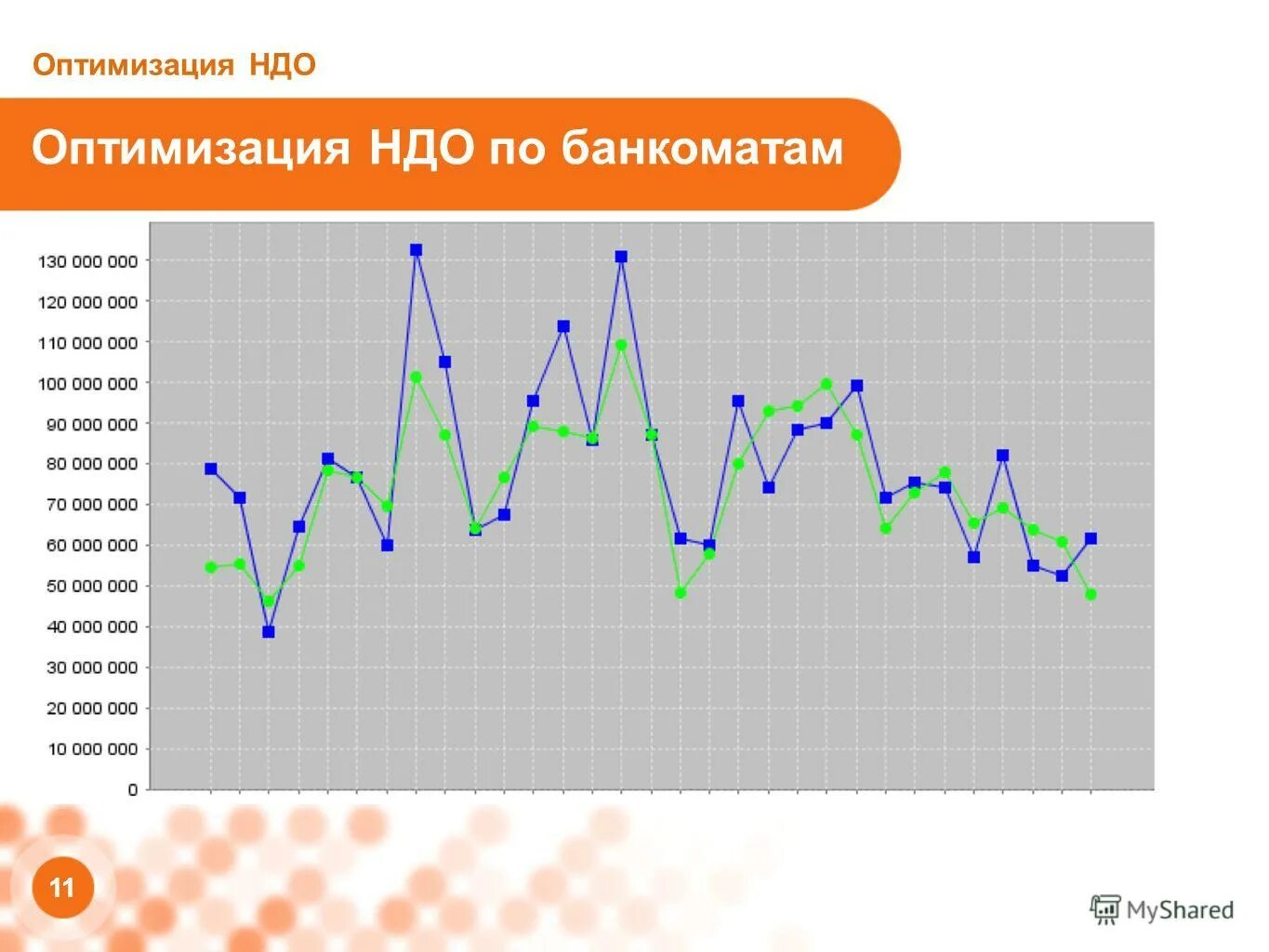 Оптимизация НДО

Оптимизация НДО по банкоматам

130 000 000
120 000 000
110 000 000
100 000 000
90 000 000
80 000 000
70 000 000
60 000 000
50 000 000
40 000 000
30 000 000
20 000 000
10 000 000
0

11

MyShared